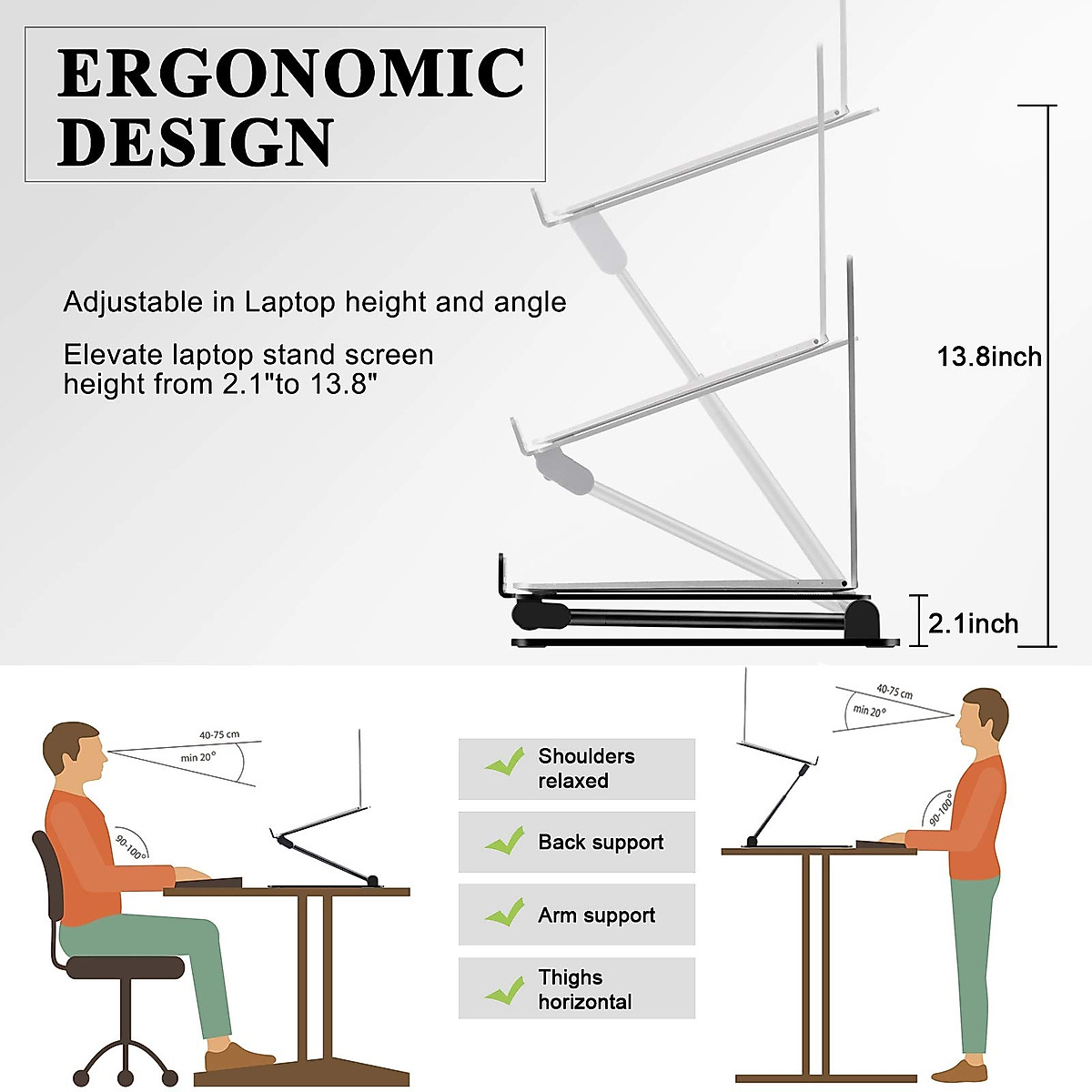 ERGONOMIC DESIGN

Adjustable in Laptop height and angle

Elevate laptop stand screen height from 2.1"to 13.8"

13.8inch

2.1inch

40-75 cm
min 20°
90-100°

Shoulders relaxed

Back support

Arm support

Thighs horizontal

40-75 cm
min 20°
90-100°